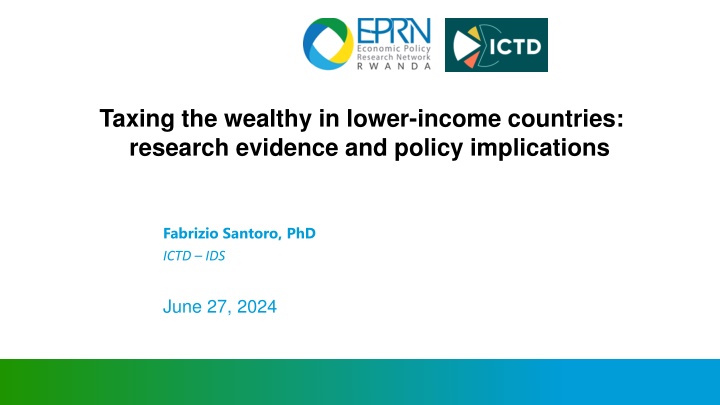 EPRN
Economic Policy Research Network
RWANDA

ICTD

Taxing the wealthy in lower-income countries: research evidence and policy implications

Fabrizio Santoro, PhD
ICTD – IDS

June 27, 2024